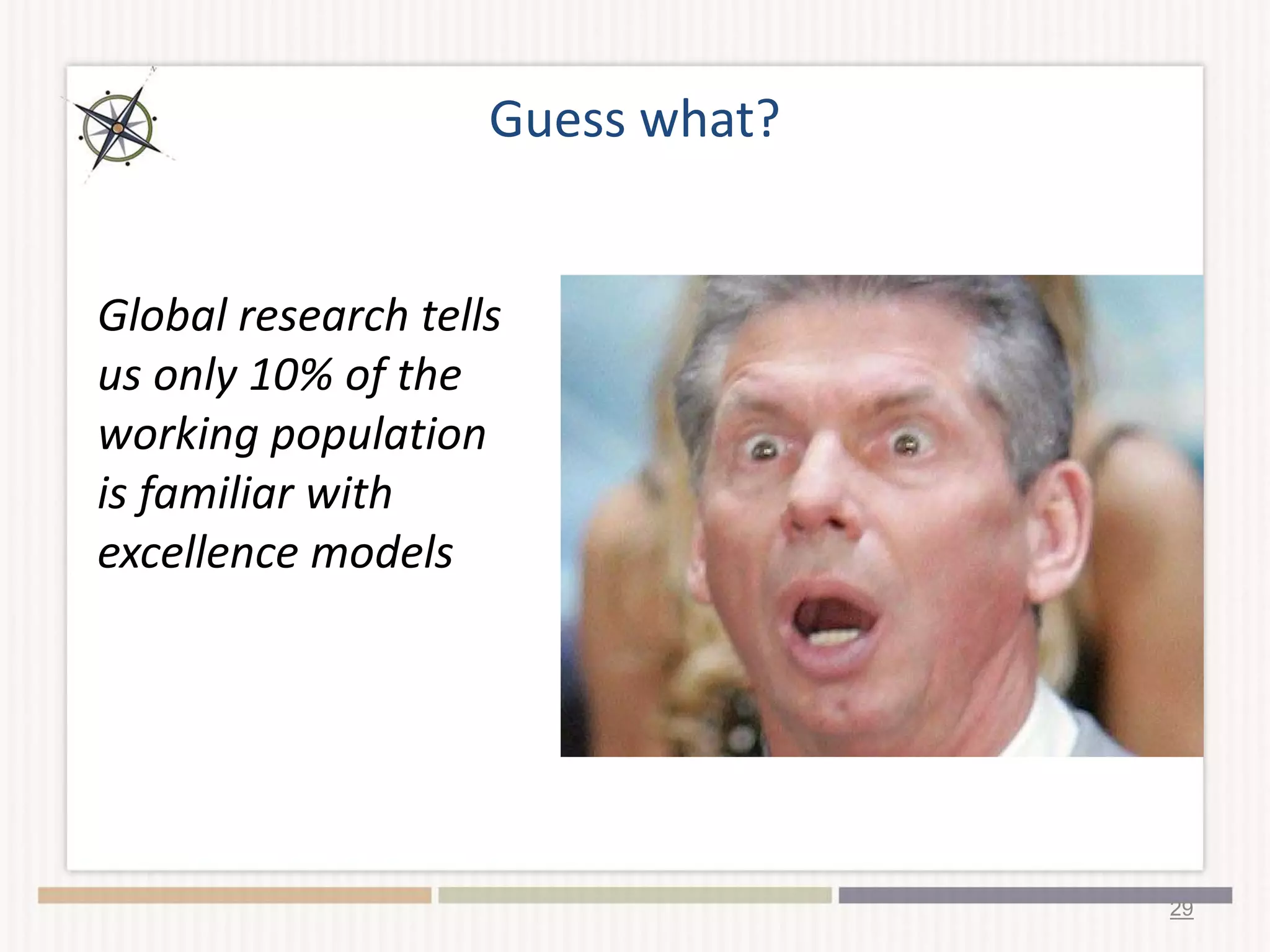 Guess what?

Global research tells us only 10% of the working population is familiar with excellence models

29